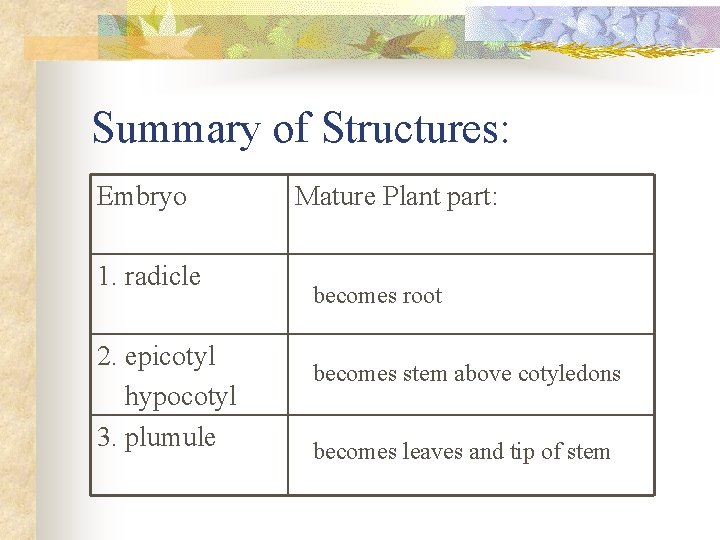 Summary of Structures:

| Embryo | Mature Plant part: |
|---|---|
| 1. radicle | becomes root |
| 2. epicotyl hypocotyl | becomes stem above cotyledons |
| 3. plumule | becomes leaves and tip of stem |